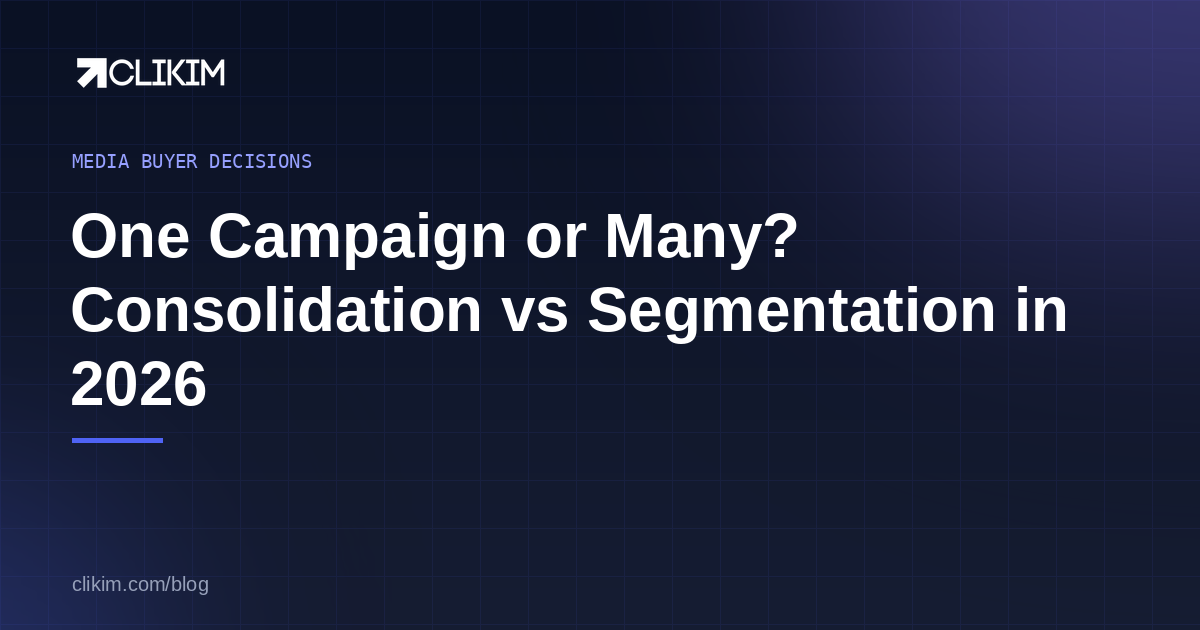 CLIKIM

MEDIA BUYER DECISIONS

One Campaign or Many? Consolidation vs Segmentation in 2026

clikim.com/blog